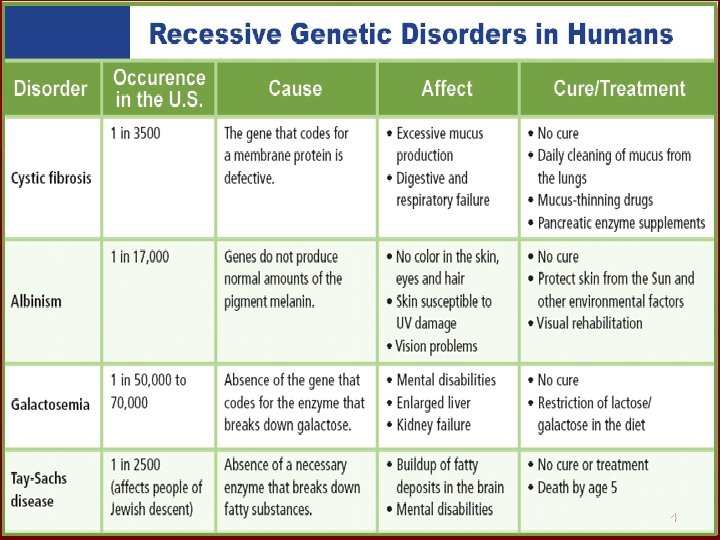 Recessive Genetic Disorders in Humans

| Disorder | Occurence in the U.S. | Cause | Affect | Cure/Treatment |
|---|---|---|---|---|
| Cystic fibrosis | 1 in 3500 | The gene that codes for a membrane protein is defective. | • Excessive mucus production • Digestive and respiratory failure | • No cure • Daily cleaning of mucus from the lungs • Mucus-thinning drugs • Pancreatic enzyme supplements |
| Albinism | 1 in 17,000 | Genes do not produce normal amounts of the pigment melanin. | • No color in the skin, eyes and hair • Skin susceptible to UV damage • Vision problems | • No cure • Protect skin from the Sun and other environmental factors • Visual rehabilitation |
| Galactosemia | 1 in 50,000 to 70,000 | Absence of the gene that codes for the enzyme that breaks down galactose. | • Mental disabilities • Enlarged liver • Kidney failure | • No cure • Restriction of lactose/ galactose in the diet |
| Tay-Sachs disease | 1 in 2500 (affects people of Jewish descent) | Absence of a necessary enzyme that breaks down fatty substances. | • Buildup of fatty deposits in the brain • Mental disabilities | • No cure or treatment • Death by age 5 |

4